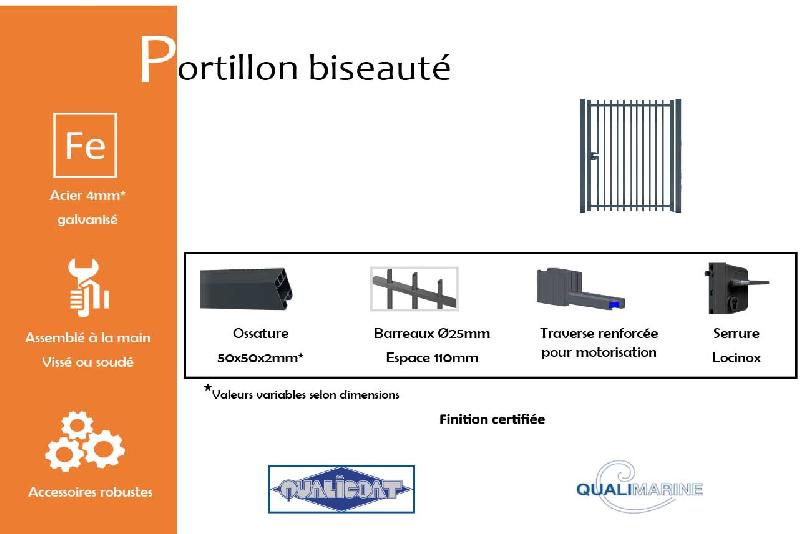 Portillon biseauté

Fe

Acier 4mm* galvanisé

Assemblé à la main
Vissé ou soudé

Accessoires robustes

Ossature
50x50x2mm*

Barreaux Ø25mm
Espace 110mm

Traverse renforcée pour motorisation

Serrure
Locinox

*Valeurs variables selon dimensions

Finition certifiée

QUALICOAT

QUALIMARINE